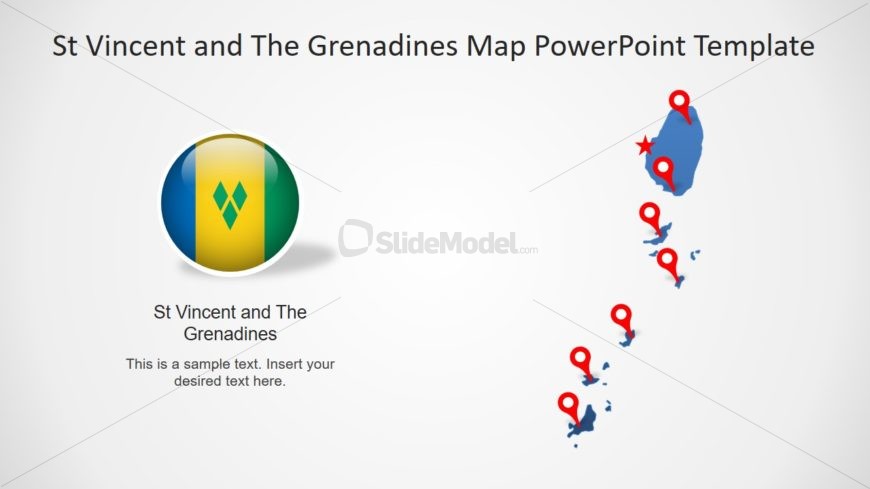 St Vincent and The Grenadines Map PowerPoint Template

SlideModel.com

St Vincent and The Grenadines

This is a sample text. Insert your desired text here.